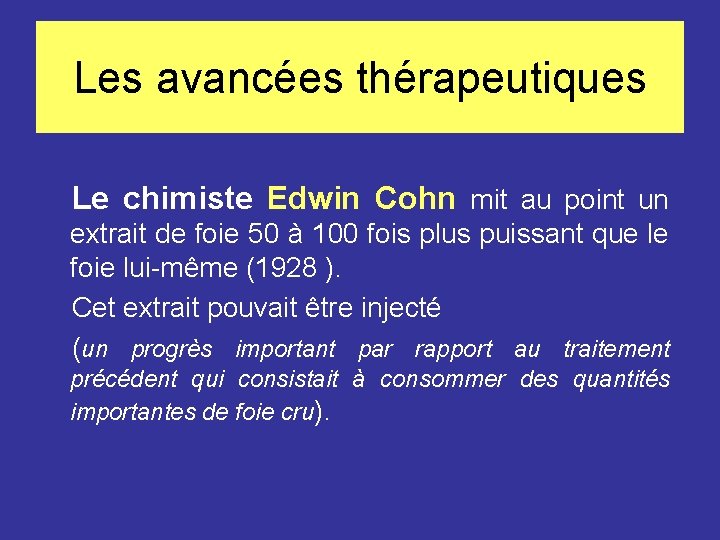 Les avancées thérapeutiques

Le chimiste Edwin Cohn mit au point un extrait de foie 50 à 100 fois plus puissant que le foie lui-même (1928 ).

Cet extrait pouvait être injecté

(un progrès important par rapport au traitement précédent qui consistait à consommer des quantités importantes de foie cru).